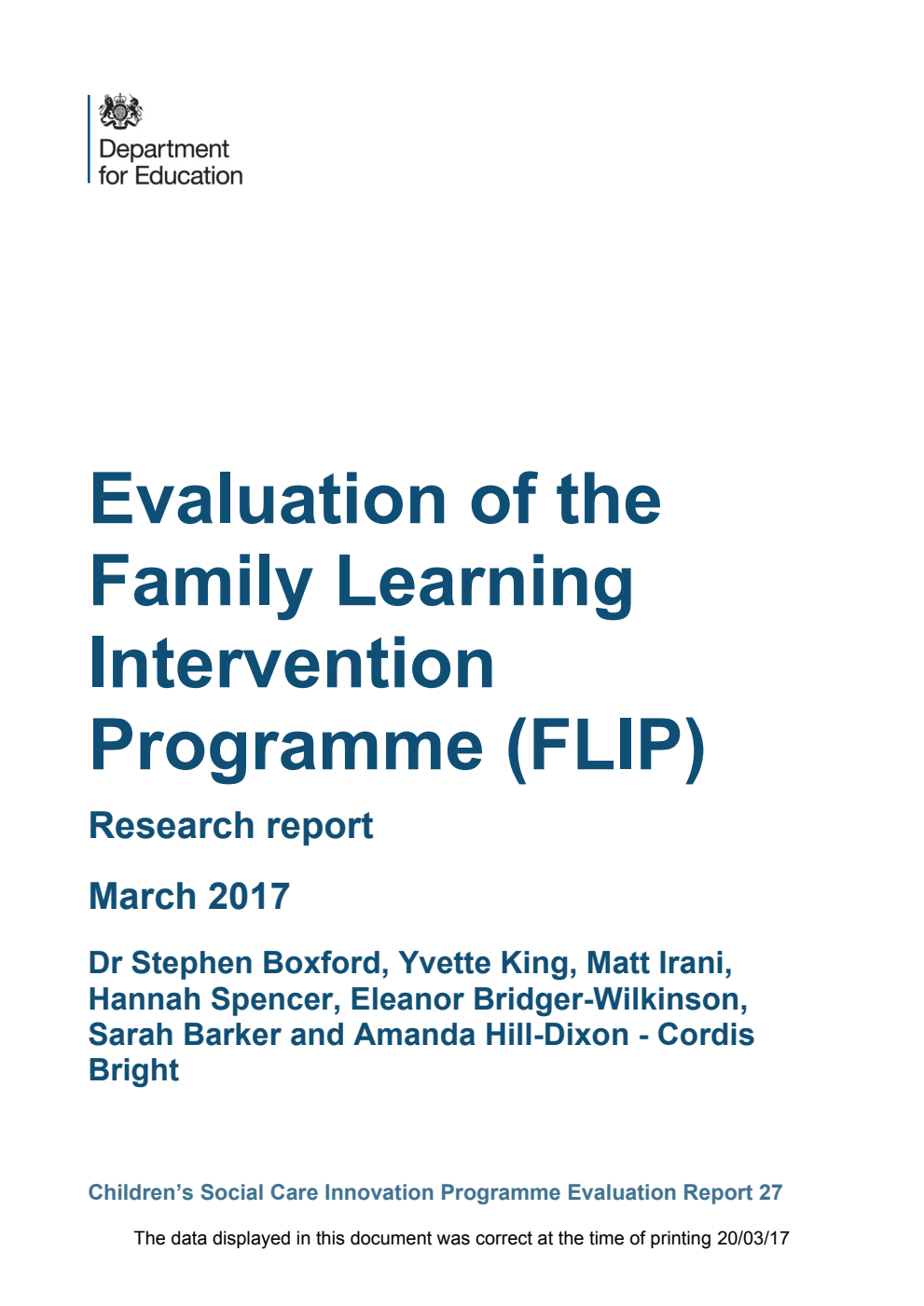 Department for Education

Evaluation of the Family Learning Intervention Programme (FLIP)

Research report

March 2017

Dr Stephen Boxford, Yvette King, Matt Irani, Hannah Spencer, Eleanor Bridger-Wilkinson, Sarah Barker and Amanda Hill-Dixon - Cordis Bright

Children's Social Care Innovation Programme Evaluation Report 27

The data displayed in this document was correct at the time of printing 20/03/17